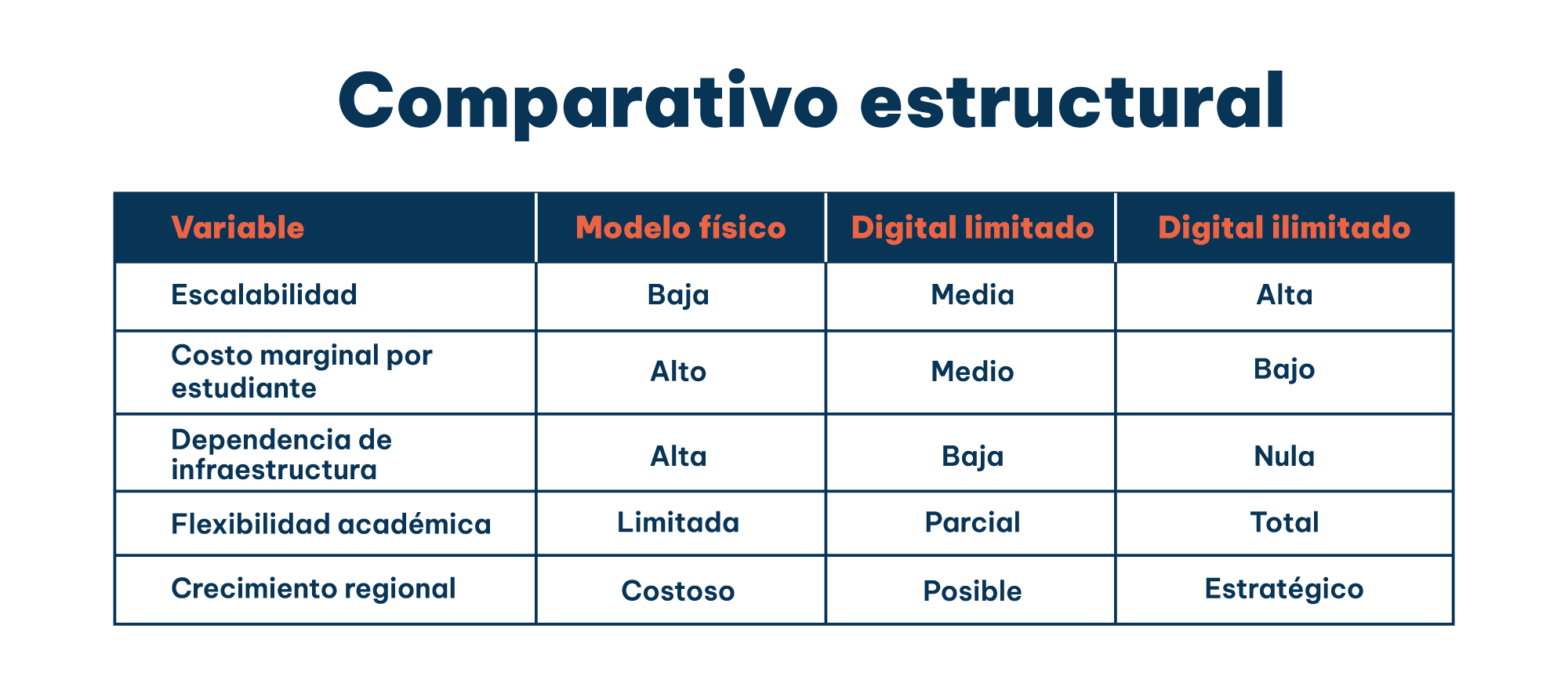 Comparativo estructural

| Variable | Modelo físico | Digital limitado | Digital ilimitado |
|---|---|---|---|
| Escalabilidad | Baja | Media | Alta |
| Costo marginal por estudiante | Alto | Medio | Bajo |
| Dependencia de infraestructura | Alta | Baja | Nula |
| Flexibilidad académica | Limitada | Parcial | Total |
| Crecimiento regional | Costoso | Posible | Estratégico |